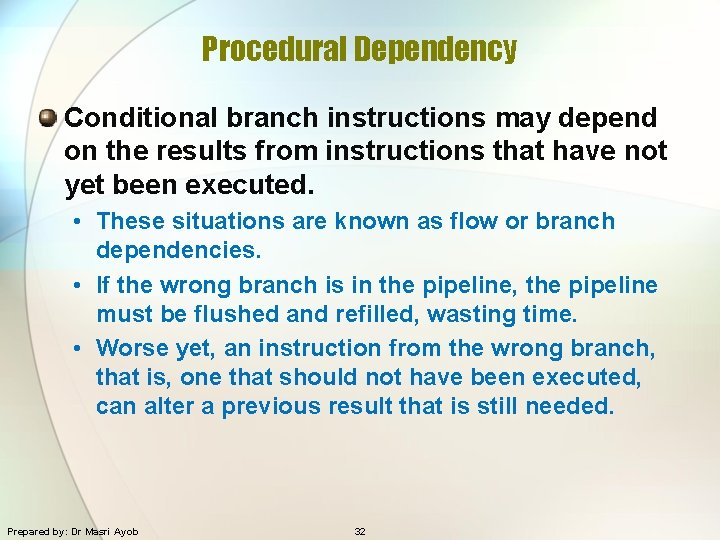 Procedural Dependency

Conditional branch instructions may depend on the results from instructions that have not yet been executed.

• These situations are known as flow or branch dependencies.
• If the wrong branch is in the pipeline, the pipeline must be flushed and refilled, wasting time.
• Worse yet, an instruction from the wrong branch, that is, one that should not have been executed, can alter a previous result that is still needed.

Prepared by: Dr Masri Ayob

32